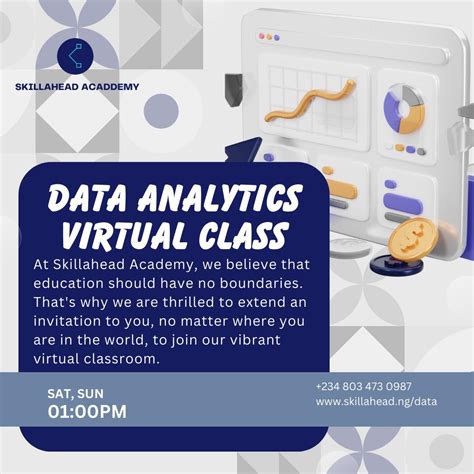 SKILLAHEAD ACADDEMY

DATA ANALYTICS VIRTUAL CLASS

At Skillahead Academy, we believe that education should have no boundaries. That's why we are thrilled to extend an invitation to you, no matter where you are in the world, to join our vibrant virtual classroom.

SAT, SUN
01:00PM

+234 803 473 0987
www.skillahead.ng/data